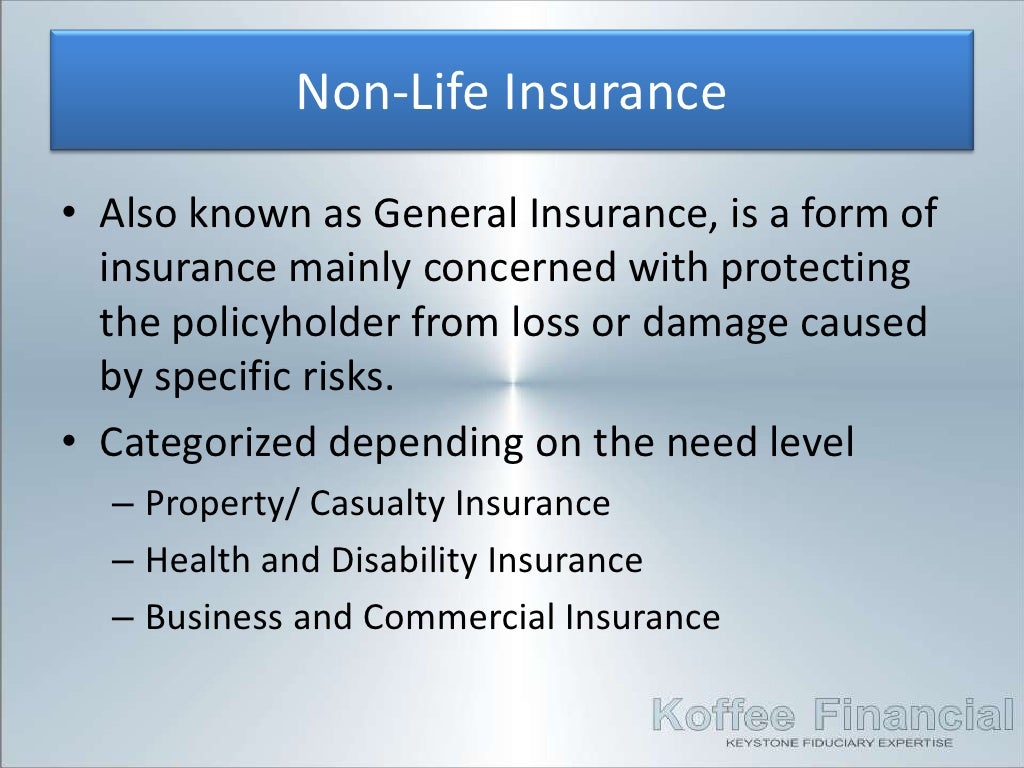 Non-Life Insurance

• Also known as General Insurance, is a form of insurance mainly concerned with protecting the policyholder from loss or damage caused by specific risks.

• Categorized depending on the need level
– Property/ Casualty Insurance
– Health and Disability Insurance
– Business and Commercial Insurance

Koffee Financial
KEYSTONE FIDUCIARY EXPERTISE